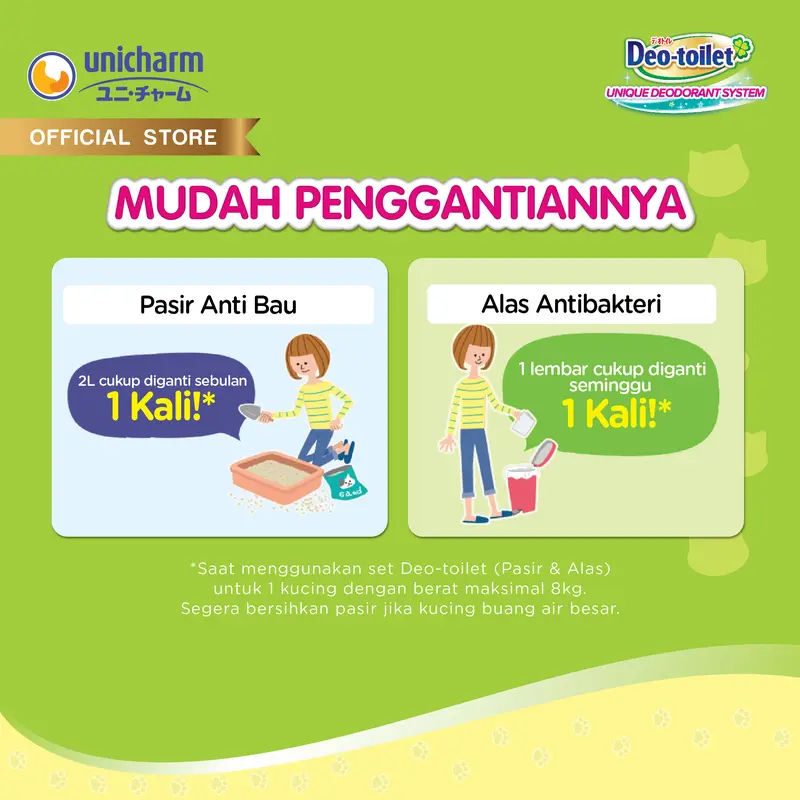 unicharm
ユニ・チャーム
OFFICIAL STORE

デオトイレ
Deo-toilet
UNIQUE DEODORANT SYSTEM

MUDAH PENGGANTIANNYA

Pasir Anti Bau

2L cukup diganti sebulan
1 Kali!*

Alas Antibakteri

1 lembar cukup diganti seminggu
1 Kali!*

*Saat menggunakan set Deo-toilet (Pasir & Alas) untuk 1 kucing dengan berat maksimal 8kg. Segera bersihkan pasir jika kucing buang air besar.